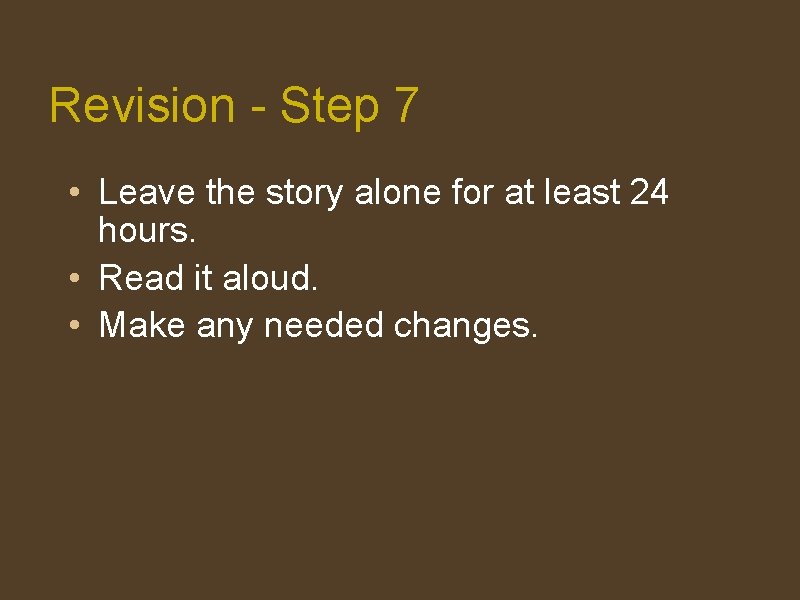 Revision - Step 7

• Leave the story alone for at least 24 hours.
• Read it aloud.
• Make any needed changes.